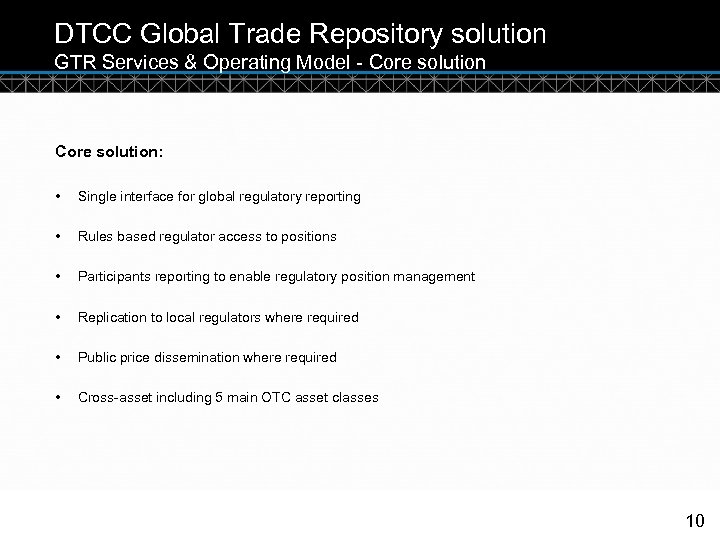 DTCC Global Trade Repository solution
GTR Services & Operating Model - Core solution

Core solution:

• Single interface for global regulatory reporting

• Rules based regulator access to positions

• Participants reporting to enable regulatory position management

• Replication to local regulators where required

• Public price dissemination where required

• Cross-asset including 5 main OTC asset classes

10